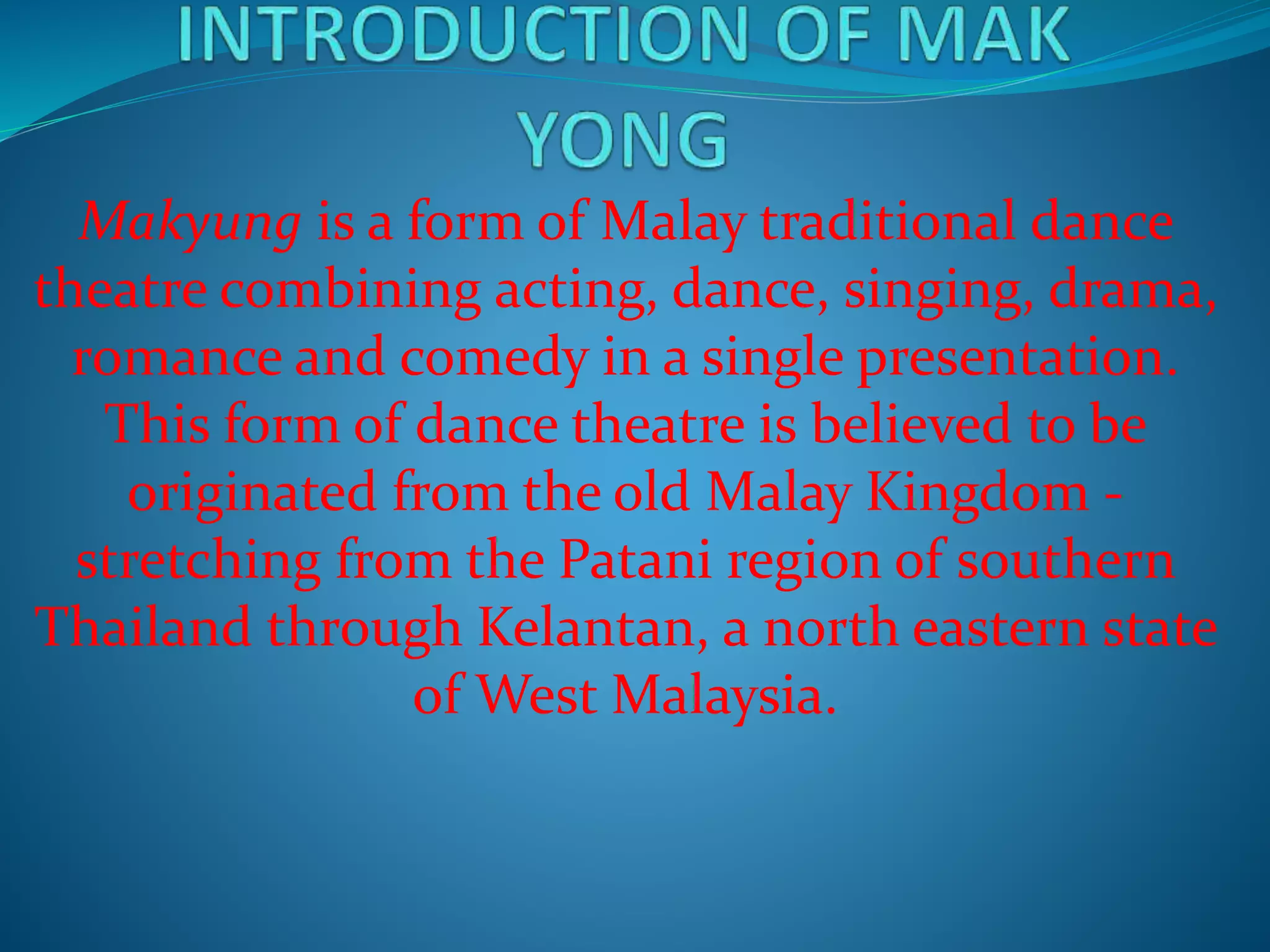 INTRODUCTION OF MAK YONG

Makyung is a form of Malay traditional dance theatre combining acting, dance, singing, drama, romance and comedy in a single presentation. This form of dance theatre is believed to be originated from the old Malay Kingdom - stretching from the Patani region of southern Thailand through Kelantan, a north eastern state of West Malaysia.